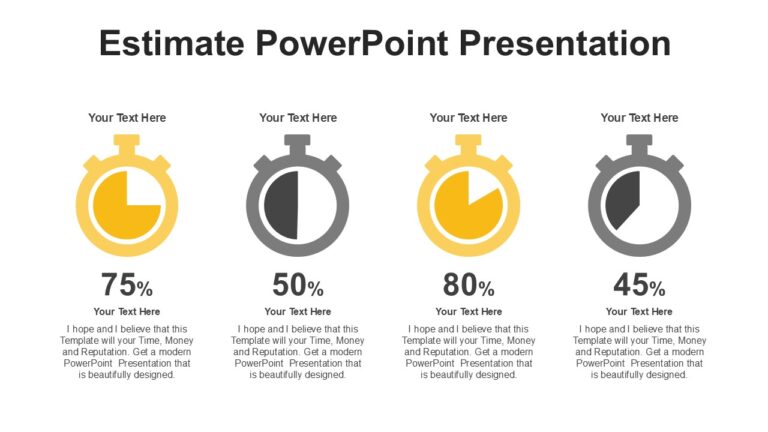 Estimate PowerPoint Presentation

Your Text Here

75%

Your Text Here

I hope and I believe that this Template will your Time, Money and Reputation. Get a modern PowerPoint Presentation that is beautifully designed.

Your Text Here

50%

Your Text Here

I hope and I believe that this Template will your Time, Money and Reputation. Get a modern PowerPoint Presentation that is beautifully designed.

Your Text Here

80%

Your Text Here

I hope and I believe that this Template will your Time, Money and Reputation. Get a modern PowerPoint Presentation that is beautifully designed.

Your Text Here

45%

Your Text Here

I hope and I believe that this Template will your Time, Money and Reputation. Get a modern PowerPoint Presentation that is beautifully designed.